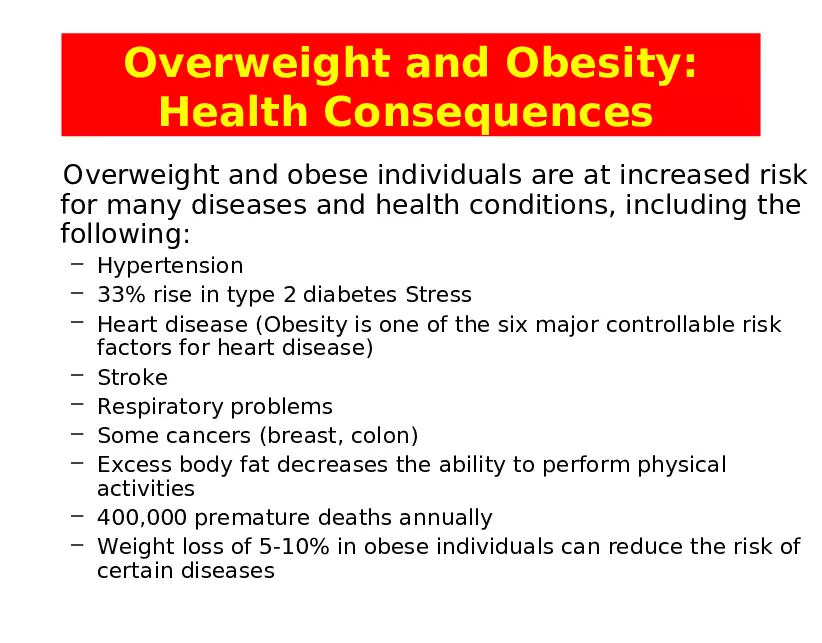 Overweight and Obesity: Health Consequences

Overweight and obese individuals are at increased risk for many diseases and health conditions, including the following:

– Hypertension
– 33% rise in type 2 diabetes Stress
– Heart disease (Obesity is one of the six major controllable risk factors for heart disease)
– Stroke
– Respiratory problems
– Some cancers (breast, colon)
– Excess body fat decreases the ability to perform physical activities
– 400,000 premature deaths annually
– Weight loss of 5-10% in obese individuals can reduce the risk of certain diseases